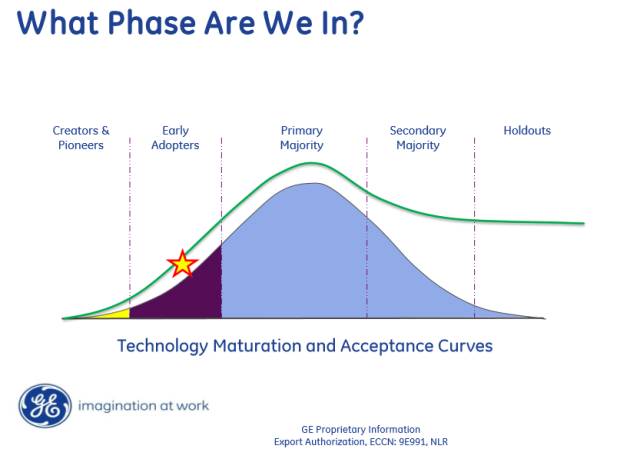 What Phase Are We In?

Creators & Pioneers

Early Adopters

Primary Majority

Secondary Majority

Holdouts

Technology Maturation and Acceptance Curves

GE

imagination at work

GE Proprietary Information
Export Authorization, ECCN: 9E991, NLR